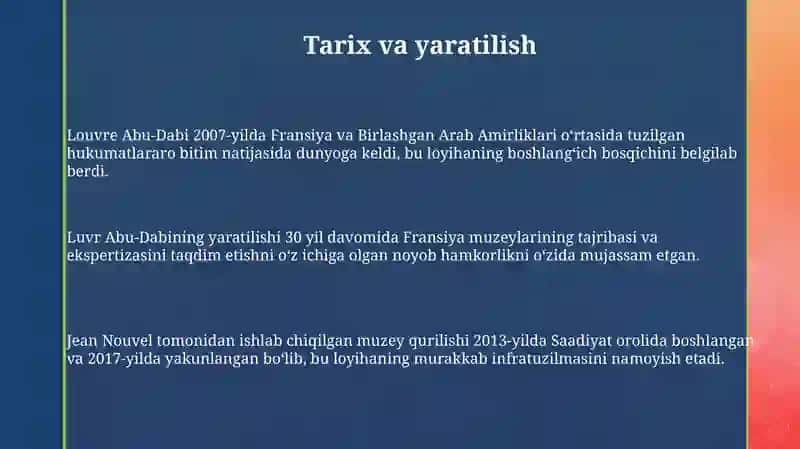 Tarix va yaratilish

Louvre Abu-Dabi 2007-yilda Fransiya va Birlashgan Arab Amirliklari oʻrtasida tuzilgan hukumatlararo bitim natijasida dunyoga keldi, bu loyihaning boshlangʻich bosqichini belgilab berdi.

Luvr Abu-Dabining yaratilishi 30 yil davomida Fransiya muzeylarining tajribasi va ekspertizasini taqdim etishni oʻz ichiga olgan noyob hamkorlikni oʻzida mujassam etgan.

Jean Nouvel tomonidan ishlab chiqilgan muzey qurilishi 2013-yilda Saadiyat orolida boshlangan va 2017-yilda yakunlangan boʻlib, bu loyihaning murakkab infratuzilmasini namoyish etadi.